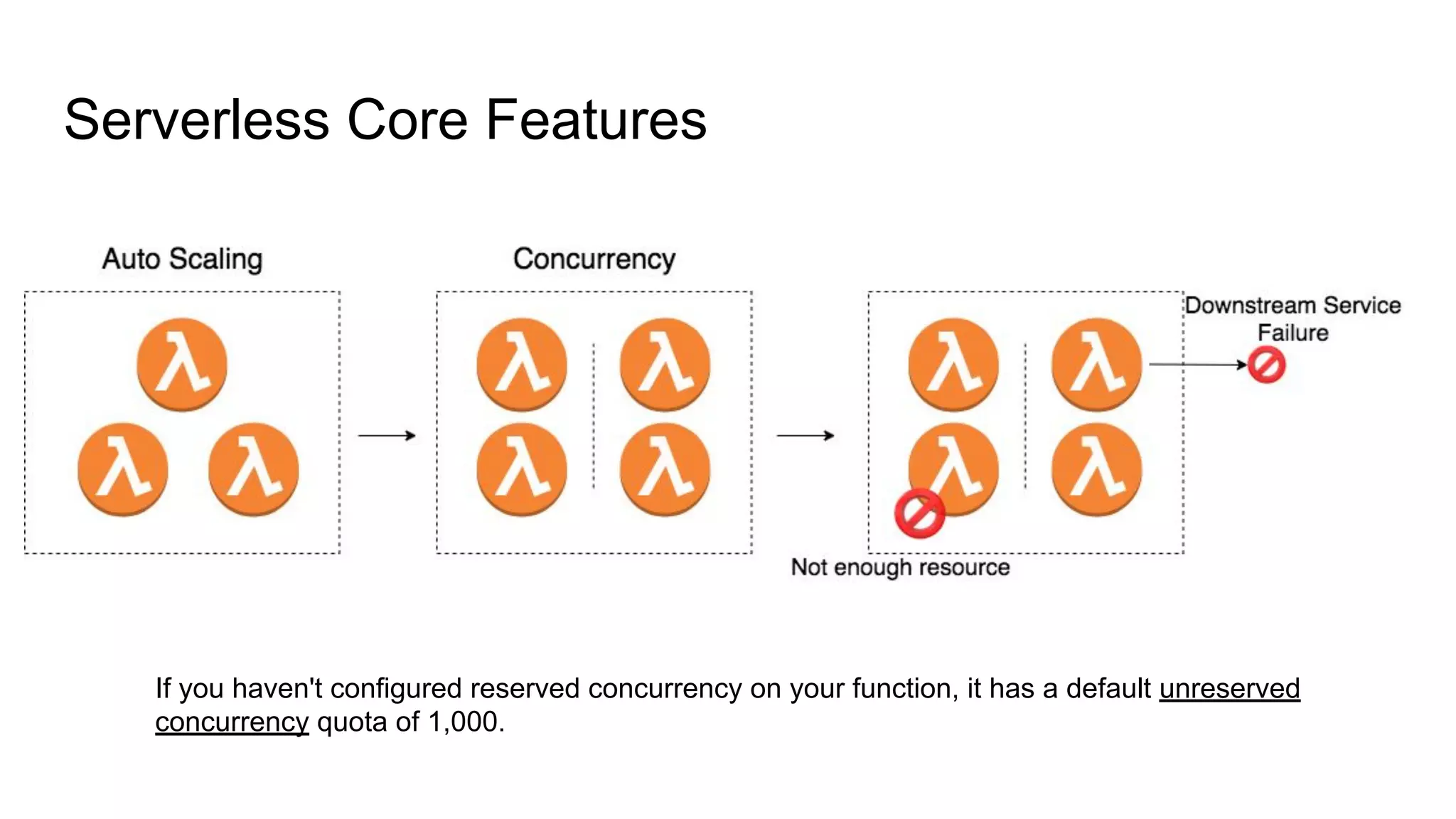 Serverless Core Features

Auto Scaling

Concurrency

Downstream Service Failure

Not enough resource

If you haven't configured reserved concurrency on your function, it has a default unreserved concurrency quota of 1,000.